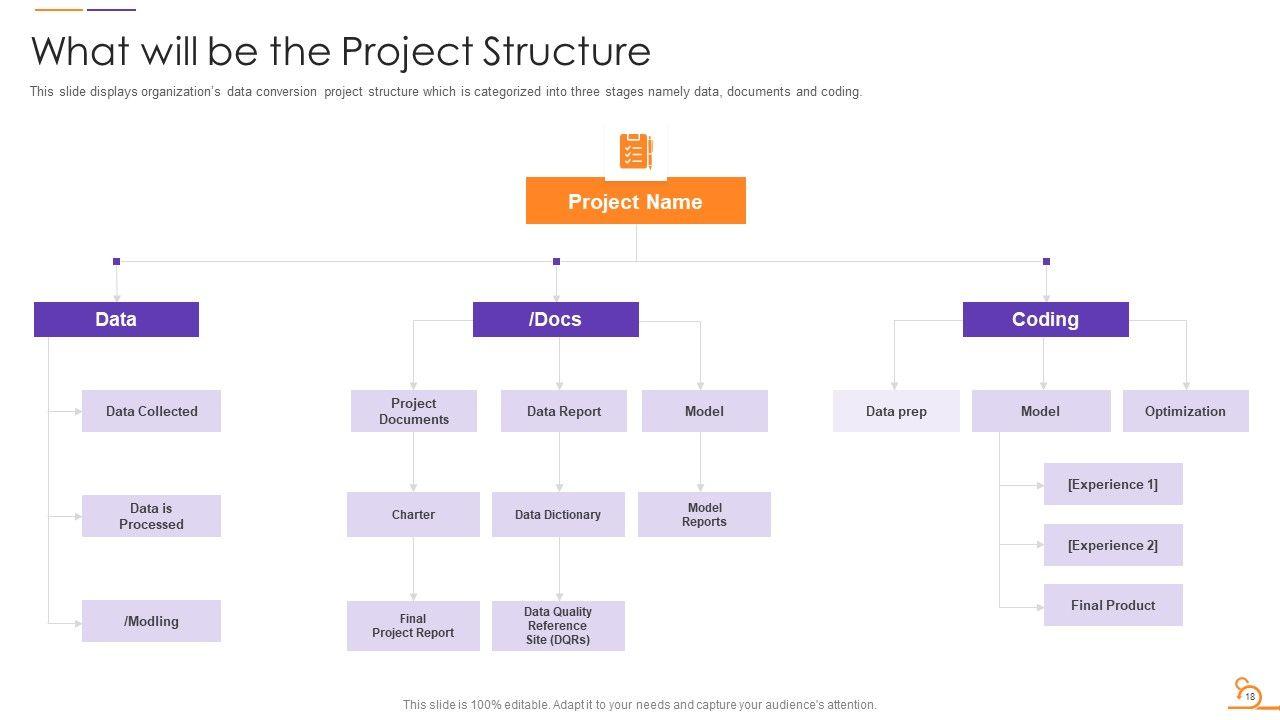 What will be the Project Structure

This slide displays organization's data conversion project structure which is categorized into three stages namely data, documents and coding.

Project Name

Data

Data Collected

Data is Processed

/Modling

/Docs

Project Documents

Charter

Final Project Report

Data Report

Data Dictionary

Data Quality Reference Site (DQRs)

Model

Model Reports

Coding

Data prep

Model

[Experience 1]

[Experience 2]

Final Product

Optimization

This slide is 100% editable. Adapt it to your needs and capture your audience's attention.

18